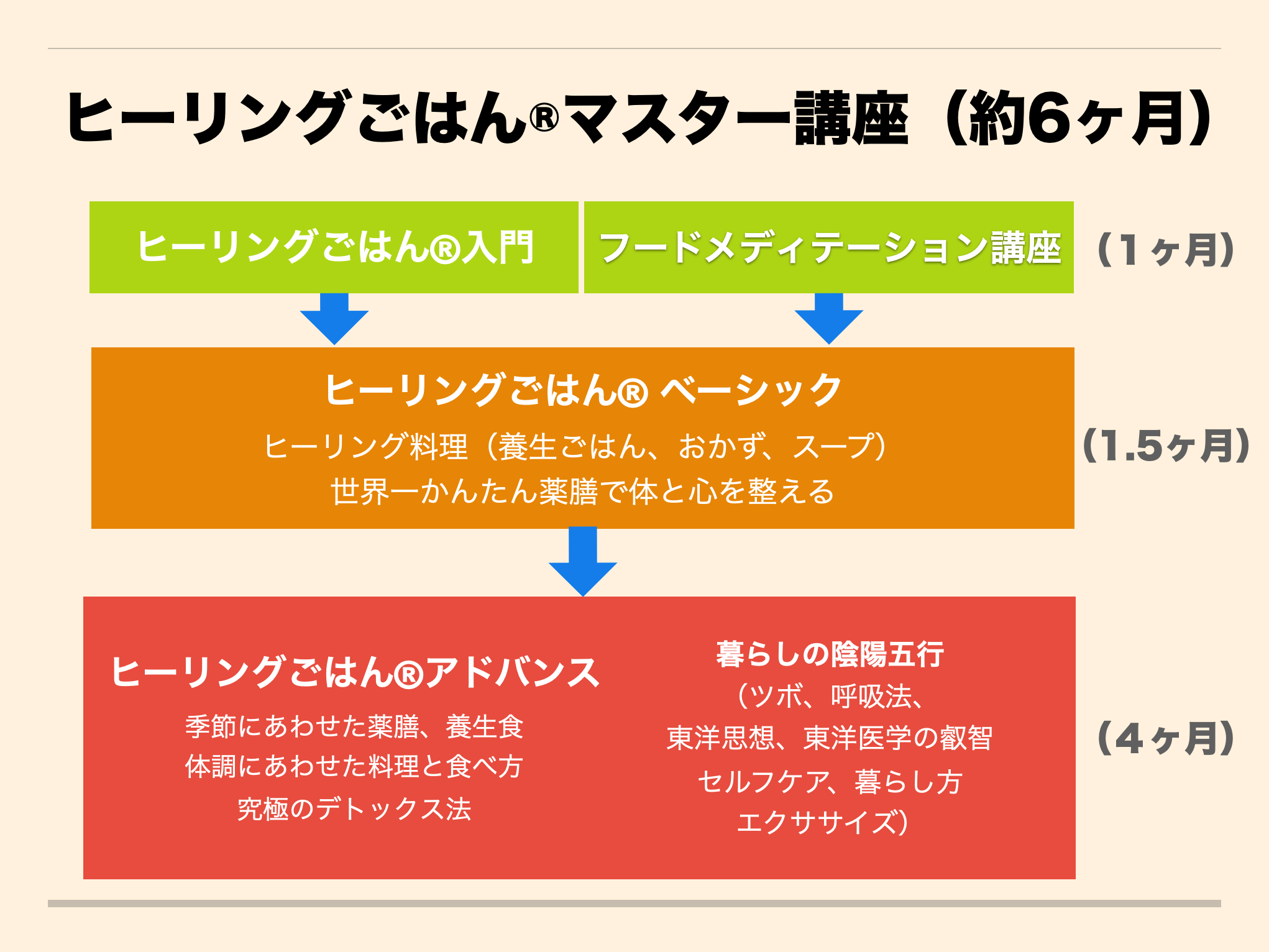 ヒーリングごはん®マスター講座（約6ヶ月）

ヒーリングごはん®入門

フードメディテーション講座

（1ヶ月）

ヒーリングごはん® ベーシック

ヒーリング料理（養生ごはん、おかず、スープ）
世界一かんたん薬膳で体と心を整える

（1.5ヶ月）

ヒーリングごはん®アドバンス

季節にあわせた薬膳、養生食
体調にあわせた料理と食べ方
究極のデトックス法

暮らしの陰陽五行

（ツボ、呼吸法、
東洋思想、東洋医学の叡智
セルフケア、暮らし方
エクササイズ）

（4ヶ月）